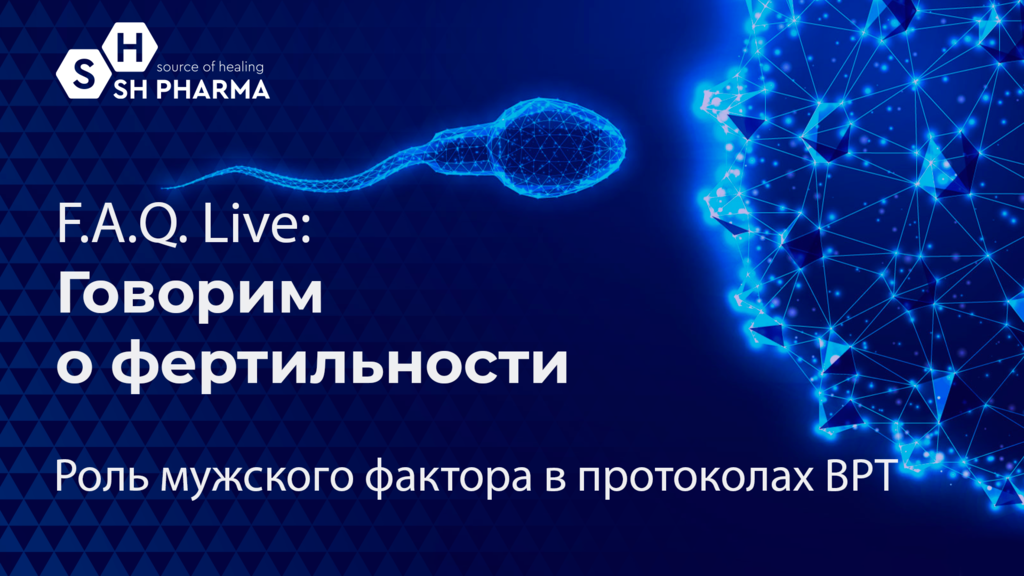 S H
source of healing
SH PHARMA

F.A.Q. Live:
Говорим о фертильности

Роль мужского фактора в протоколах ВРТ